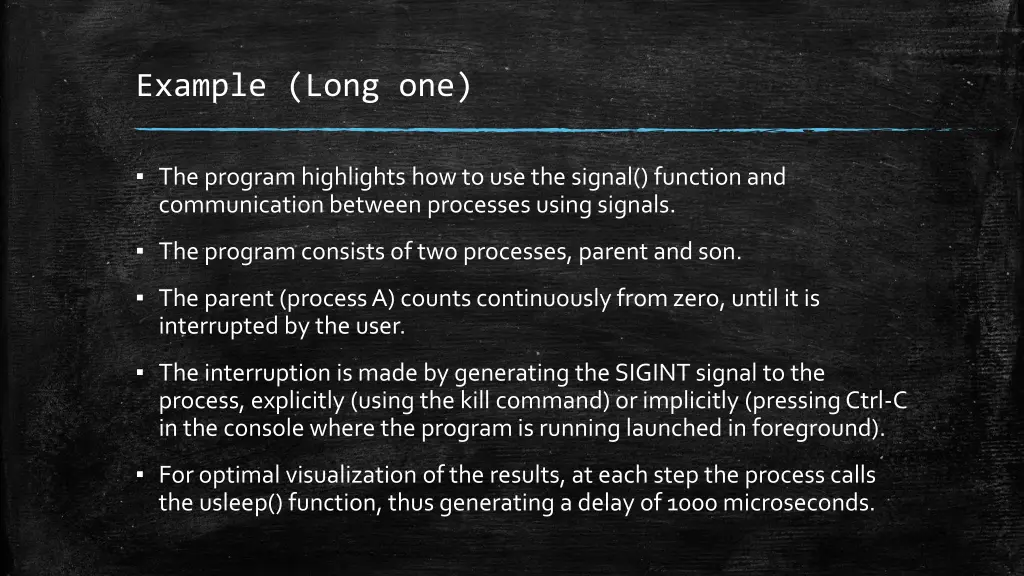 Example (Long one)

▪ The program highlights how to use the signal() function and communication between processes using signals.

▪ The program consists of two processes, parent and son.

▪ The parent (process A) counts continuously from zero, until it is interrupted by the user.

▪ The interruption is made by generating the SIGINT signal to the process, explicitly (using the kill command) or implicitly (pressing Ctrl-C in the console where the program is running launched in foreground).

▪ For optimal visualization of the results, at each step the process calls the usleep() function, thus generating a delay of 1000 microseconds.